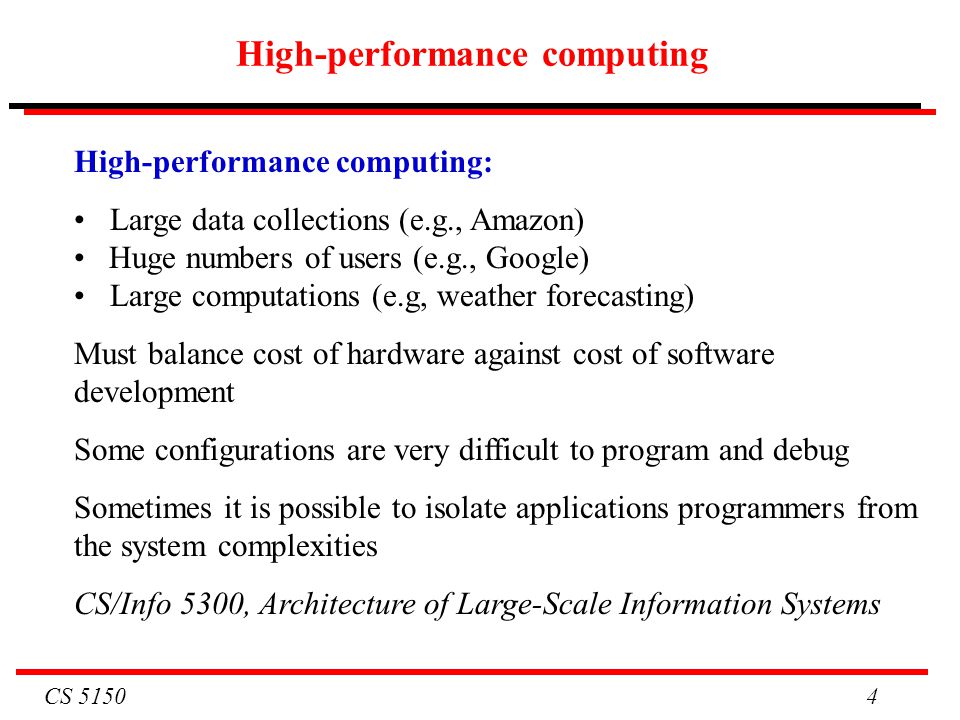 High-performance computing

High-performance computing:

• Large data collections (e.g., Amazon)
• Huge numbers of users (e.g., Google)
• Large computations (e.g, weather forecasting)

Must balance cost of hardware against cost of software development

Some configurations are very difficult to program and debug

Sometimes it is possible to isolate applications programmers from the system complexities

CS/Info 5300, Architecture of Large-Scale Information Systems

CS 5150

4